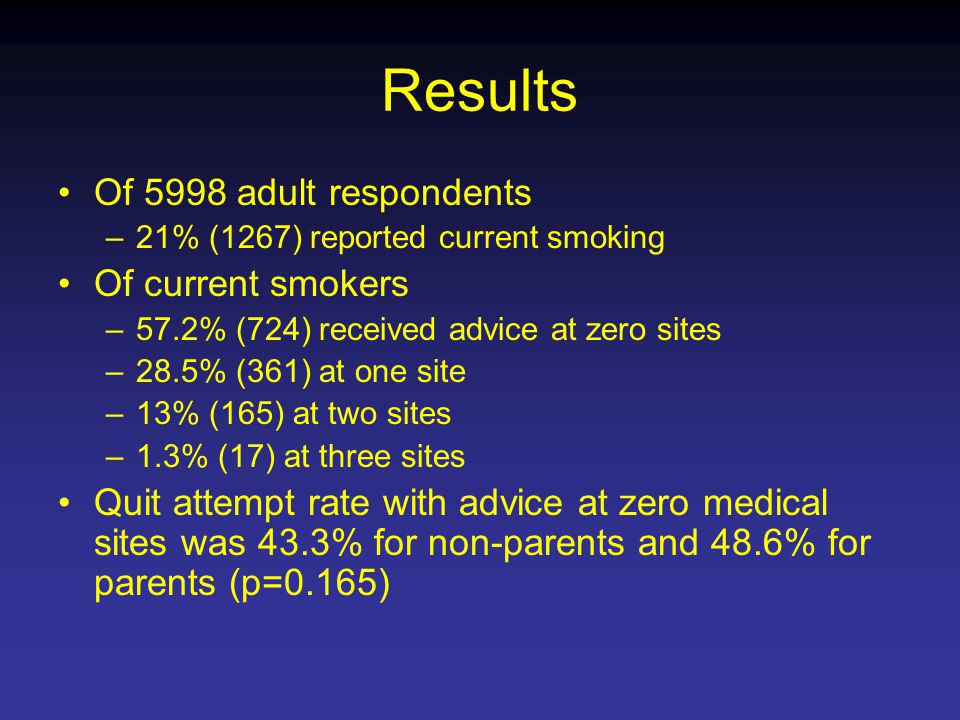 Results

• Of 5998 adult respondents
– 21% (1267) reported current smoking
• Of current smokers
– 57.2% (724) received advice at zero sites
– 28.5% (361) at one site
– 13% (165) at two sites
– 1.3% (17) at three sites
• Quit attempt rate with advice at zero medical sites was 43.3% for non-parents and 48.6% for parents (p=0.165)